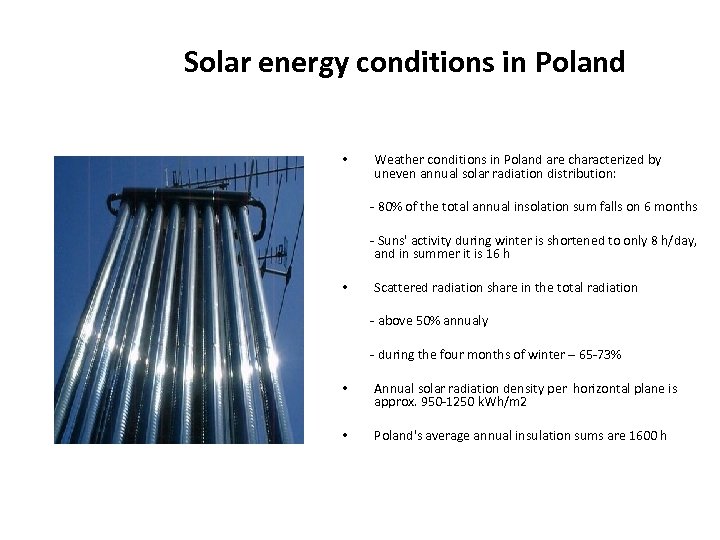 Solar energy conditions in Poland

• Weather conditions in Poland are characterized by uneven annual solar radiation distribution:

- 80% of the total annual insolation sum falls on 6 months

- Suns' activity during winter is shortened to only 8 h/day, and in summer it is 16 h

• Scattered radiation share in the total radiation

- above 50% annualy

- during the four months of winter – 65-73%

• Annual solar radiation density per horizontal plane is approx. 950-1250 kWh/m2

• Poland's average annual insulation sums are 1600 h